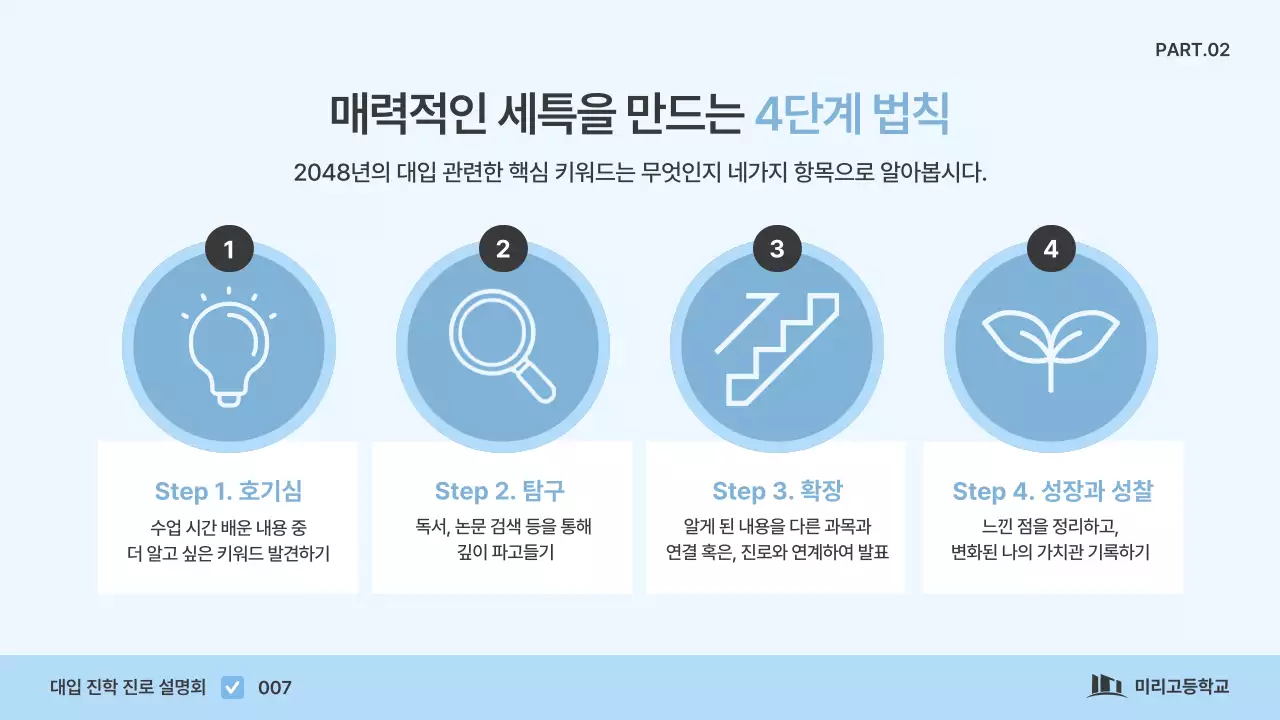 PART.02

매력적인 세특을 만드는 4단계 법칙

2048년의 대입 관련한 핵심 키워드는 무엇인지 네가지 항목으로 알아봅시다.

1

Step 1. 호기심

수업 시간 배운 내용 중 더 알고 싶은 키워드 발견하기

2

Step 2. 탐구

독서, 논문 검색 등을 통해 깊이 파고들기

3

Step 3. 확장

알게 된 내용을 다른 과목과 연결 혹은, 진로와 연계하여 발표

4

Step 4. 성장과 성찰

느낀 점을 정리하고, 변화된 나의 가치관 기록하기

대입 진학 진로 설명회 007

미리고등학교